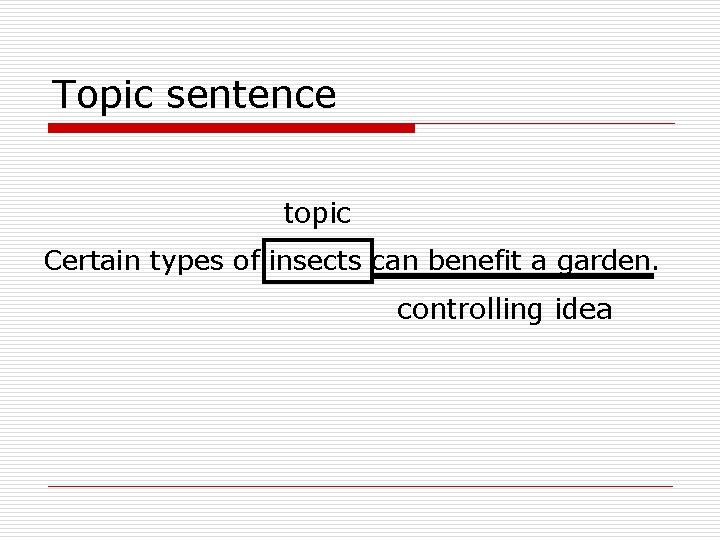 Topic sentence

topic

Certain types of insects can benefit a garden.

controlling idea